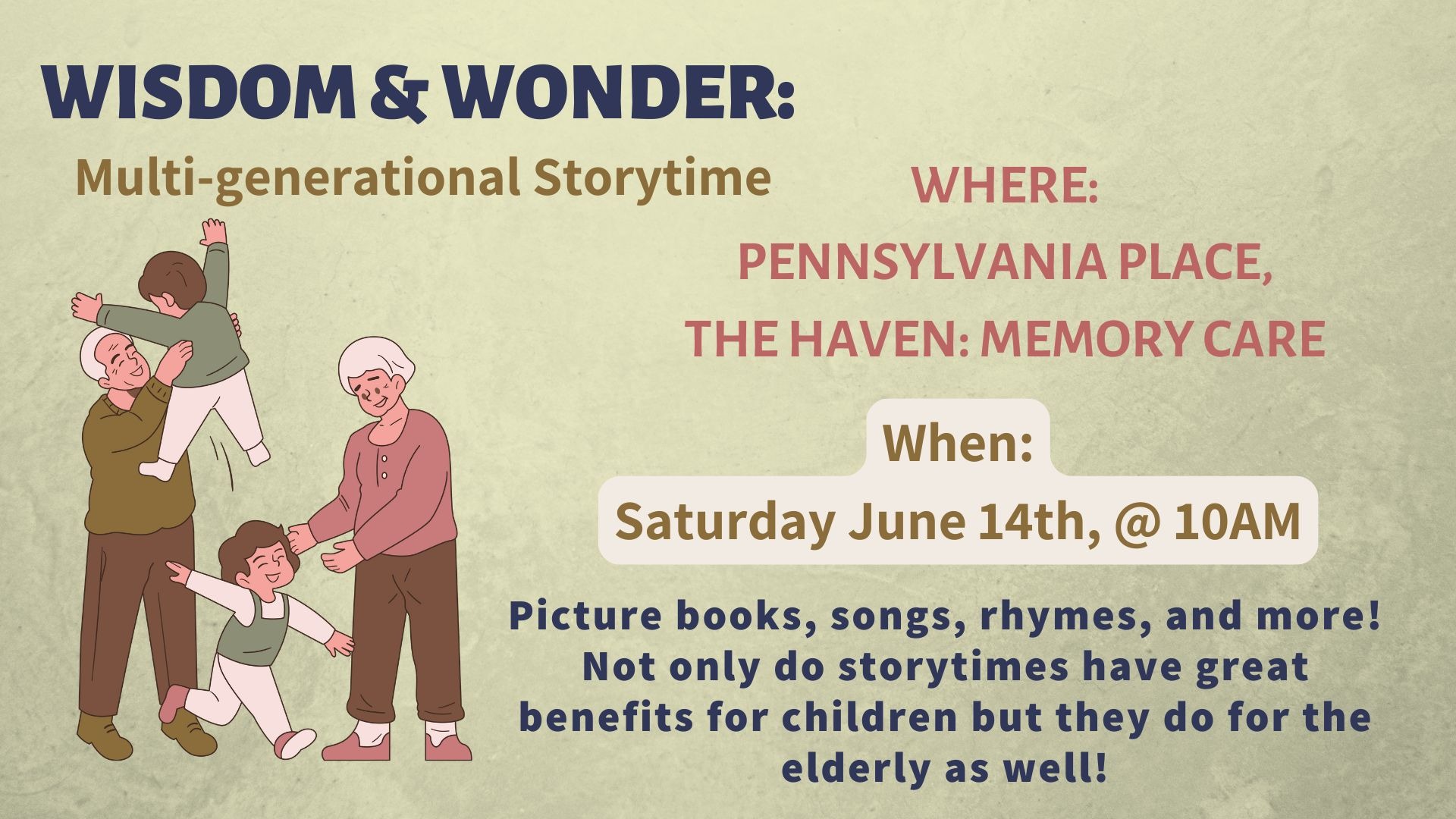 WISDOM & WONDER:

Multi-generational Storytime

WHERE:

PENNSYLVANIA PLACE,

THE HAVEN: MEMORY CARE

When:

Saturday June 14th, @ 10AM

Picture books, songs, rhymes, and more! Not only do storytimes have great benefits for children but they do for the elderly as well!